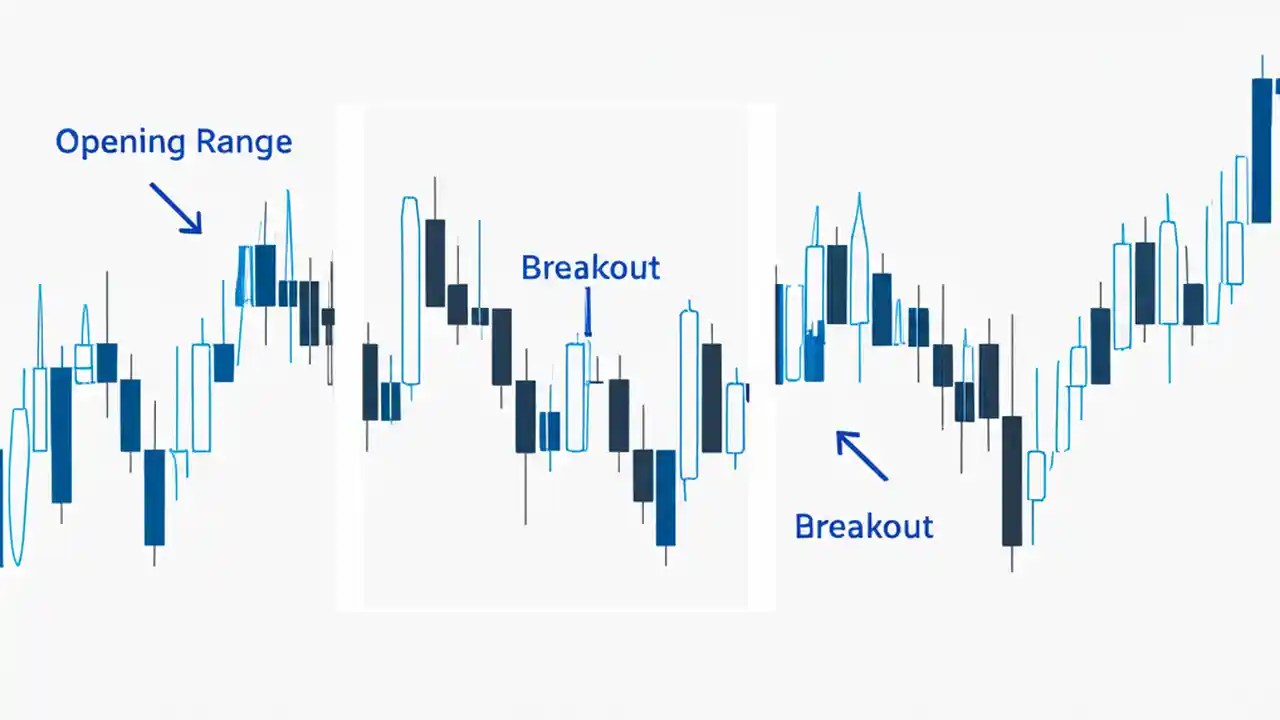 Opening Range

Breakout

Breakout